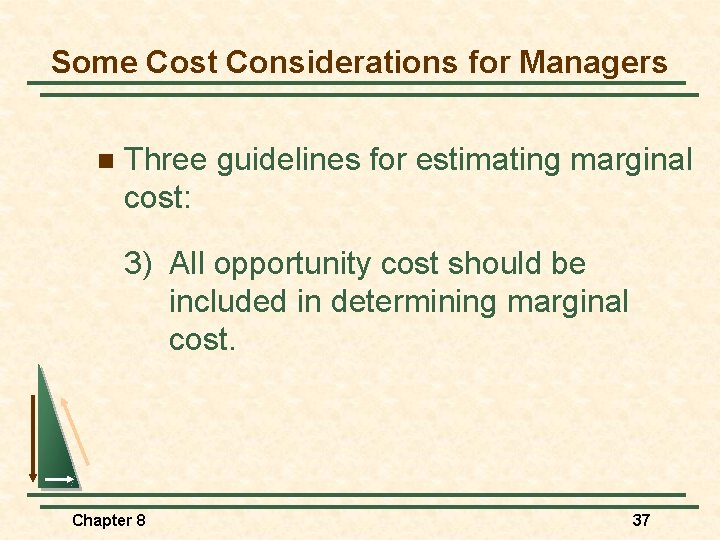 Some Cost Considerations for Managers

Three guidelines for estimating marginal cost:

3) All opportunity cost should be included in determining marginal cost.

Chapter 8

37